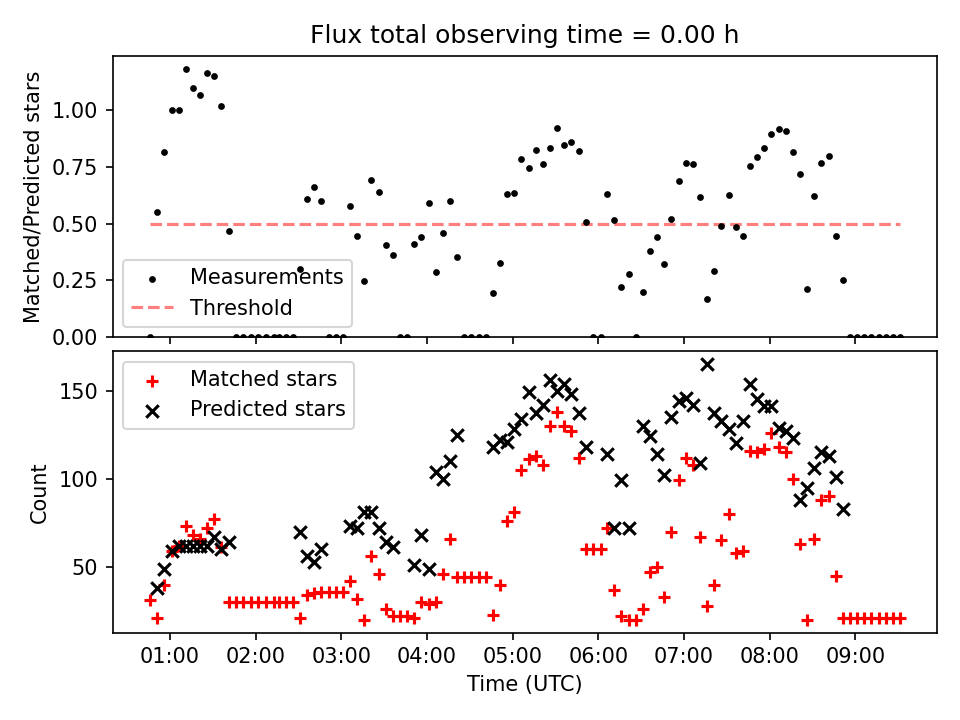 Flux total observing time = 0.00 h

Matched/Predicted stars

1.00
0.75
0.50
0.25
0.00

Measurements
Threshold

Count

150
100
50

Matched stars
Predicted stars

01:00 02:00 03:00 04:00 05:00 06:00 07:00 08:00 09:00

Time (UTC)